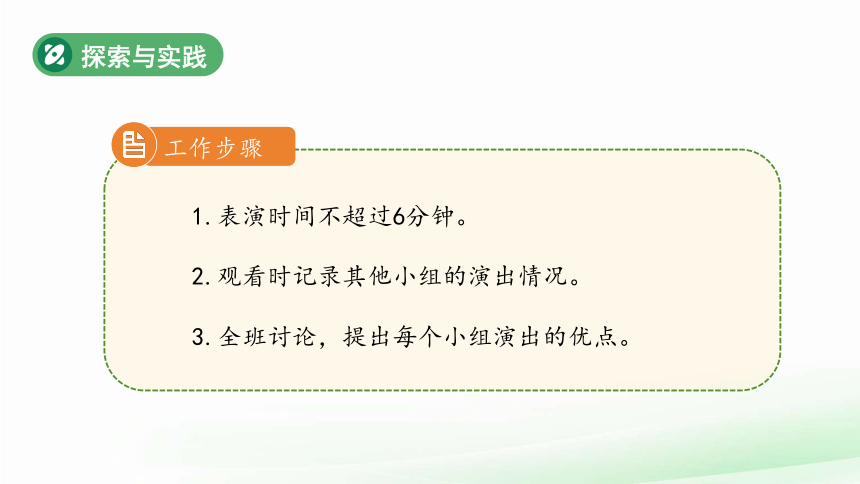 探索与实践

工作步骤

1. 表演时间不超过6分钟。

2. 观看时记录其他小组的演出情况。

3. 全班讨论，提出每个小组演出的优点。